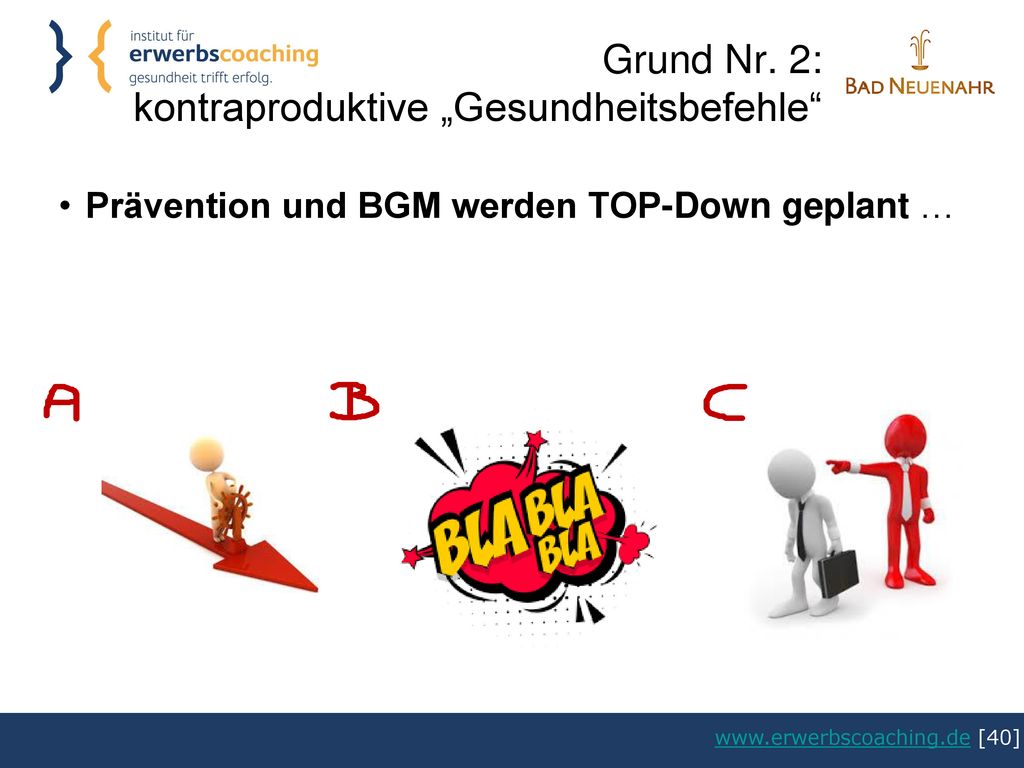 institut für
erwerbscoaching
gesundheit trifft erfolg.

Grund Nr. 2:
kontraproduktive „Gesundheitsbefehle“

BAD NEUENAHR

• Prävention und BGM werden TOP-Down geplant …

A

B

BLA BLA BLA

C

www.erwerbscoaching.de [40]